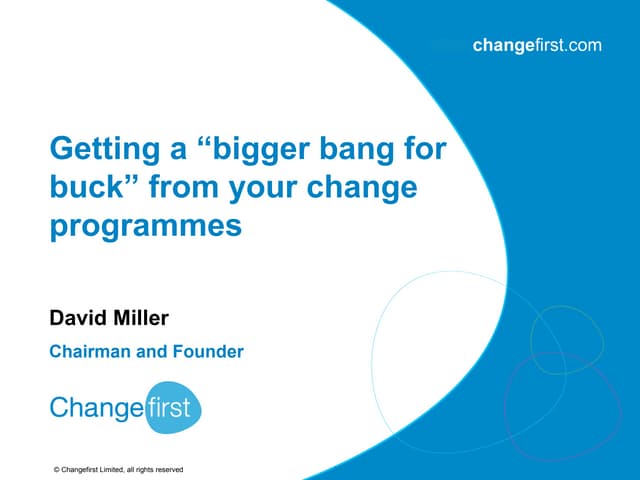 changefirst.com

Getting a “bigger bang for buck” from your change programmes

David Miller

Chairman and Founder

Changefirst

© Changefirst Limited, all rights reserved